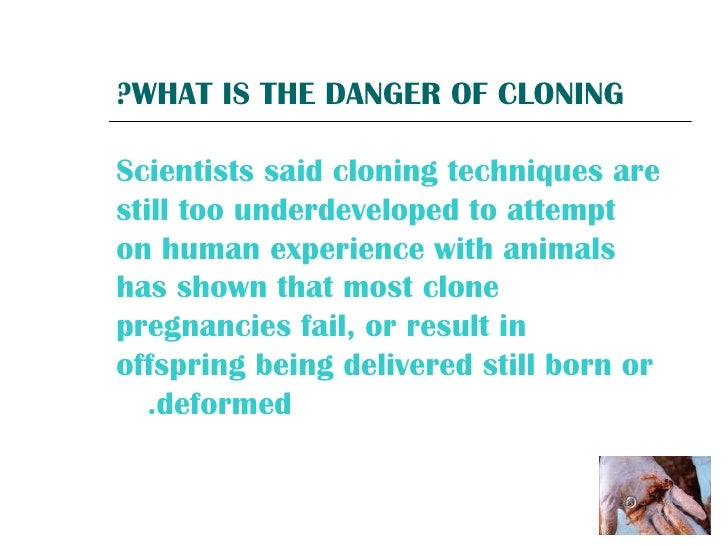 ?WHAT IS THE DANGER OF CLONING

Scientists said cloning techniques are still too underdeveloped to attempt on human experience with animals has shown that most clone pregnancies fail, or result in offspring being delivered still born or .deformed